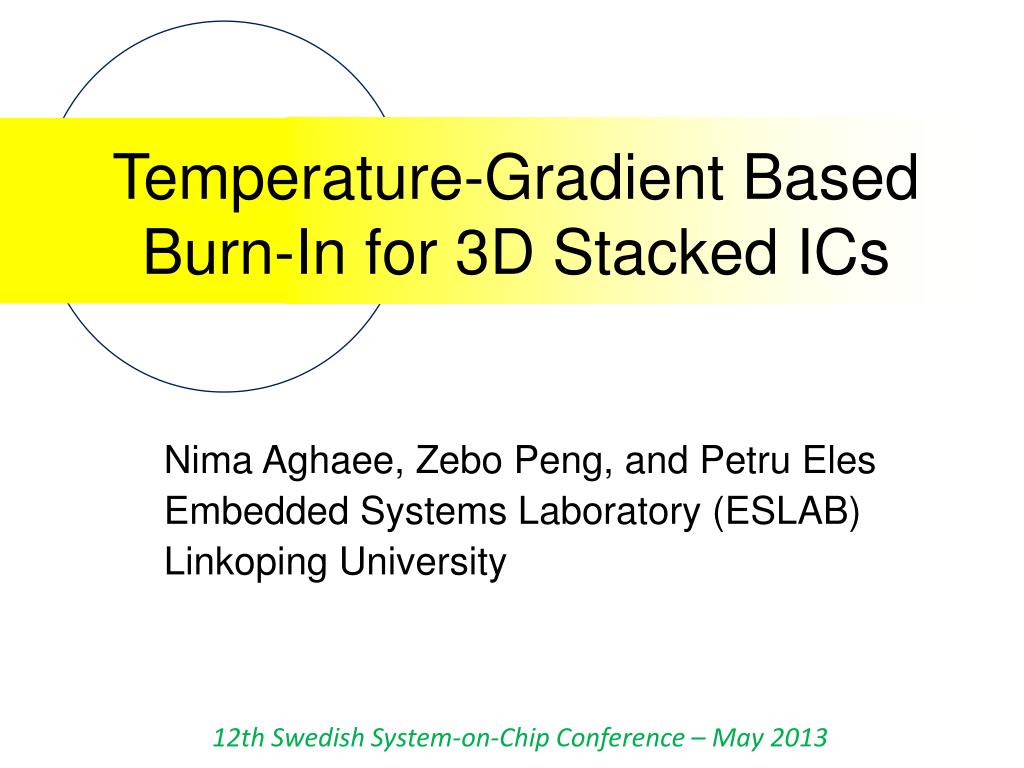 Temperature-Gradient Based Burn-In for 3D Stacked ICs

Nima Aghaee, Zebo Peng, and Petru Eles
Embedded Systems Laboratory (ESLAB)
Linkoping University

12th Swedish System-on-Chip Conference – May 2013